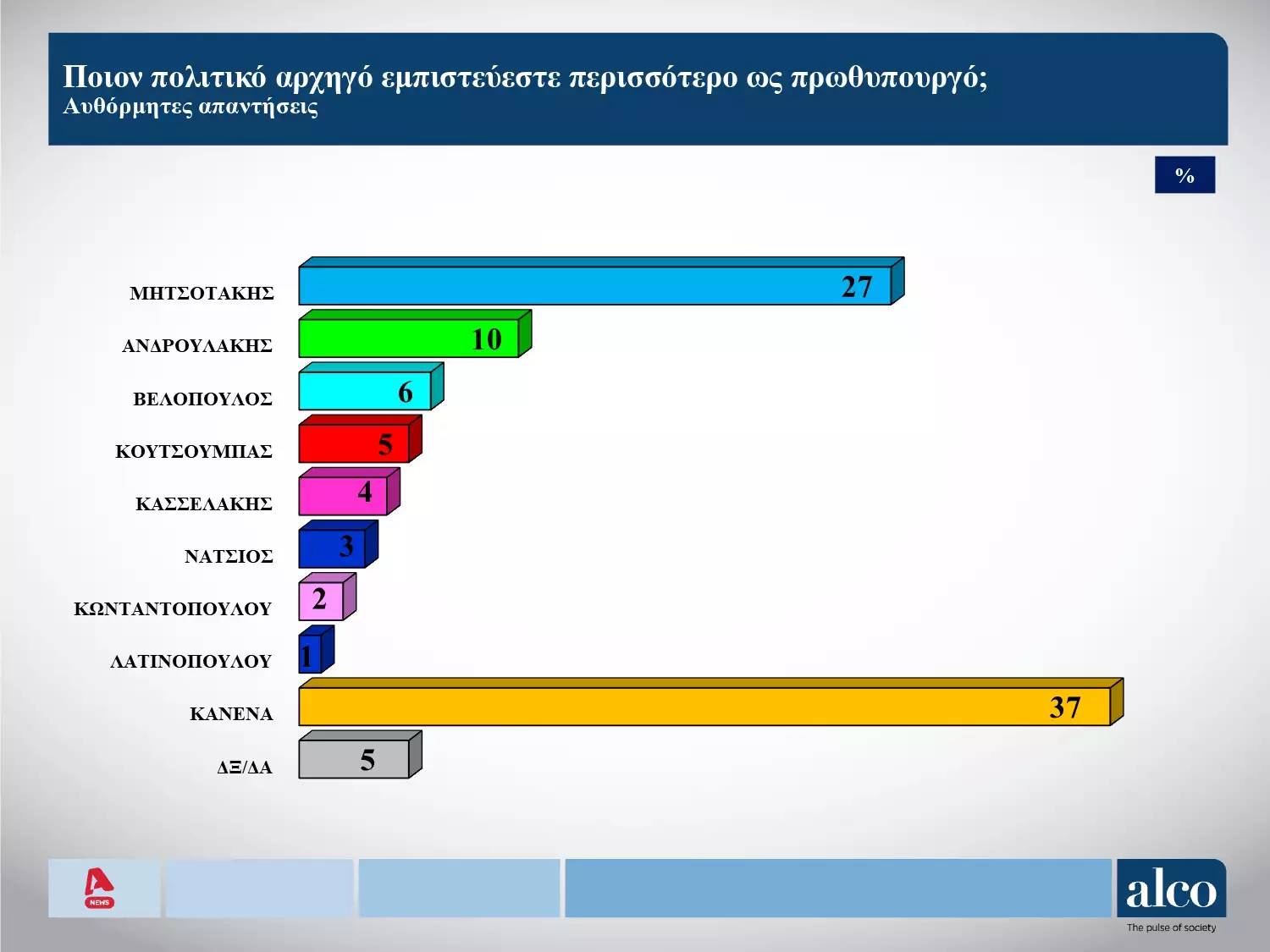 Ποιον πολιτικό αρχηγό εμπιστεύεστε περισσότερο ως πρωθυπουργό;
Αυθόρμητες απαντήσεις

%

ΜΗΤΣΟΤΑΚΗΣ 27
ΑΝΔΡΟΥΛΑΚΗΣ 10
ΒΕΛΟΠΟΥΛΟΣ 6
ΚΟΥΤΣΟΥΜΠΑΣ 5
ΚΑΣΣΕΛΑΚΗΣ 4
ΝΑΤΣΙΟΣ 3
ΚΩΝΤΑΝΤΟΠΟΥΛΟΥ 2
ΛΑΤΙΝΟΠΟΥΛΟΥ 1
ΚΑΝΕΝΑ 37
ΔΞ/ΔΑ 5

A NEWS

alco
The pulse of society